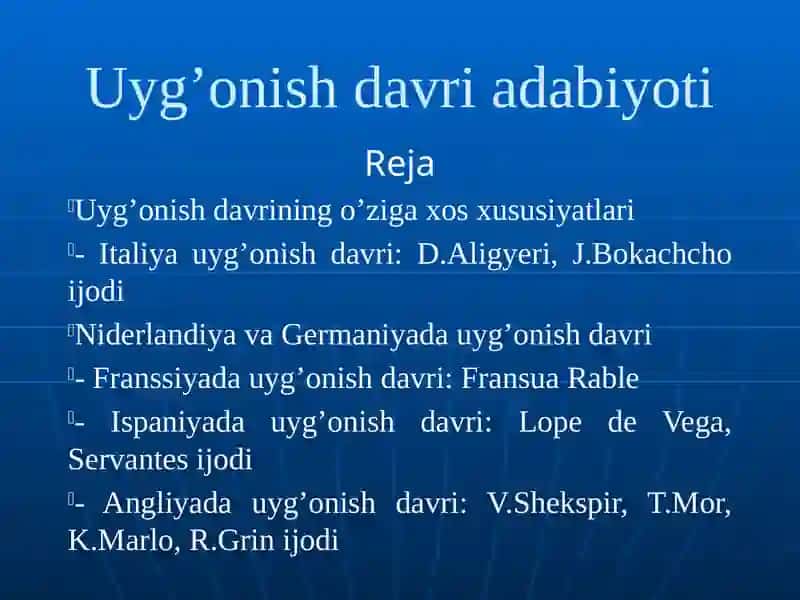 Uyg’onish davri adabiyoti

Reja

Uyg’onish davrining o’ziga xos xususiyatlari

- Italiya uyg’onish davri: D.Aligyeri, J.Bokachcho ijodi

Niderlandiya va Germaniyada uyg’onish davri

- Franssiyada uyg’onish davri: Fransua Rable

- Ispaniyada uyg’onish davri: Lope de Vega, Servantes ijodi

- Angliyada uyg’onish davri: V.Shekspir, T.Mor, K.Marlo, R.Grin ijodi